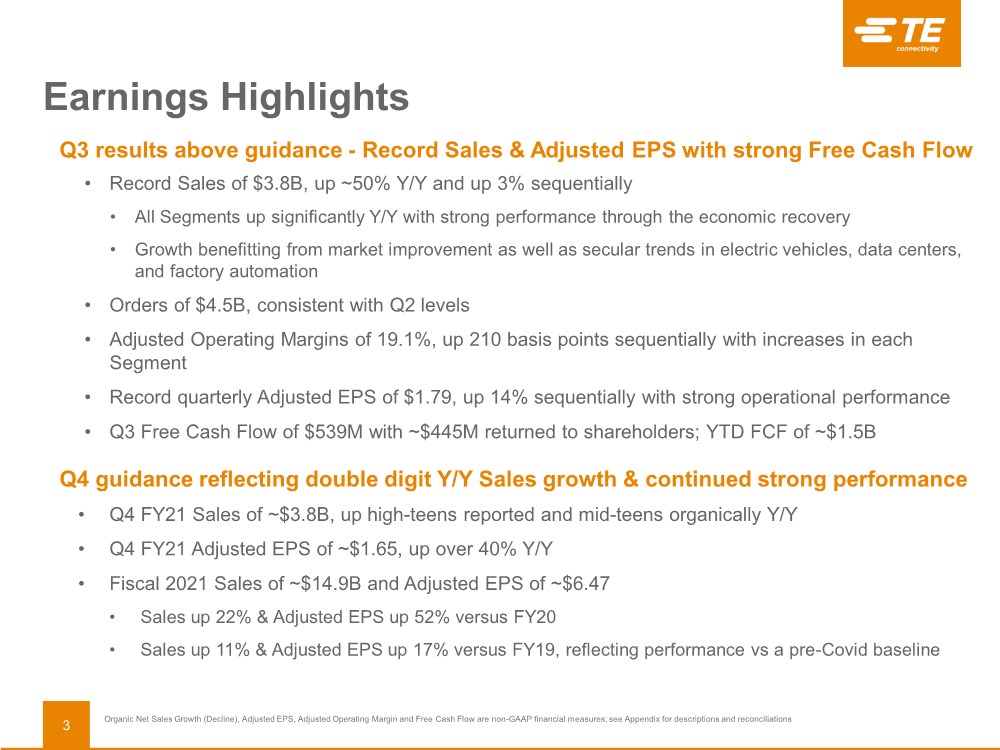 TE connectivity

Earnings Highlights

Q3 results above guidance - Record Sales & Adjusted EPS with strong Free Cash Flow

• Record Sales of \$3.8B, up ~50% Y/Y and up 3% sequentially

• All Segments up significantly Y/Y with strong performance through the economic recovery

• Growth benefitting from market improvement as well as secular trends in electric vehicles, data centers, and factory automation

• Orders of \$4.5B, consistent with Q2 levels

• Adjusted Operating Margins of 19.1%, up 210 basis points sequentially with increases in each Segment

• Record quarterly Adjusted EPS of \$1.79, up 14% sequentially with strong operational performance

• Q3 Free Cash Flow of \$539M with ~\$445M returned to shareholders; YTD FCF of ~\$1.5B

Q4 guidance reflecting double digit Y/Y Sales growth & continued strong performance

• Q4 FY21 Sales of ~\$3.8B, up high-teens reported and mid-teens organically Y/Y

• Q4 FY21 Adjusted EPS of ~\$1.65, up over 40% Y/Y

• Fiscal 2021 Sales of ~\$14.9B and Adjusted EPS of ~\$6.47

• Sales up 22% & Adjusted EPS up 52% versus FY20

• Sales up 11% & Adjusted EPS up 17% versus FY19, reflecting performance vs a pre-Covid baseline

3

Organic Net Sales Growth (Decline), Adjusted EPS, Adjusted Operating Margin and Free Cash Flow are non-GAAP financial measures; see Appendix for descriptions and reconciliations